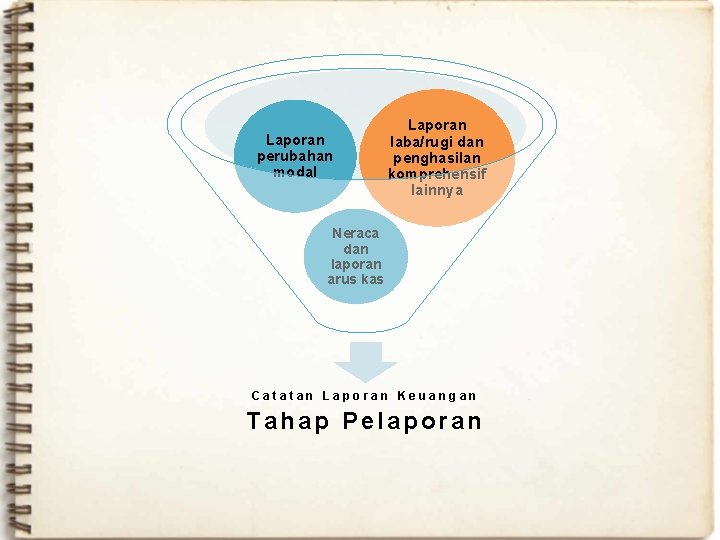 Laporan perubahan modal

Laporan laba/rugi dan penghasilan komprehensif lainnya

Neraca dan laporan arus kas

Catatan Laporan Keuangan

Tahap Pelaporan